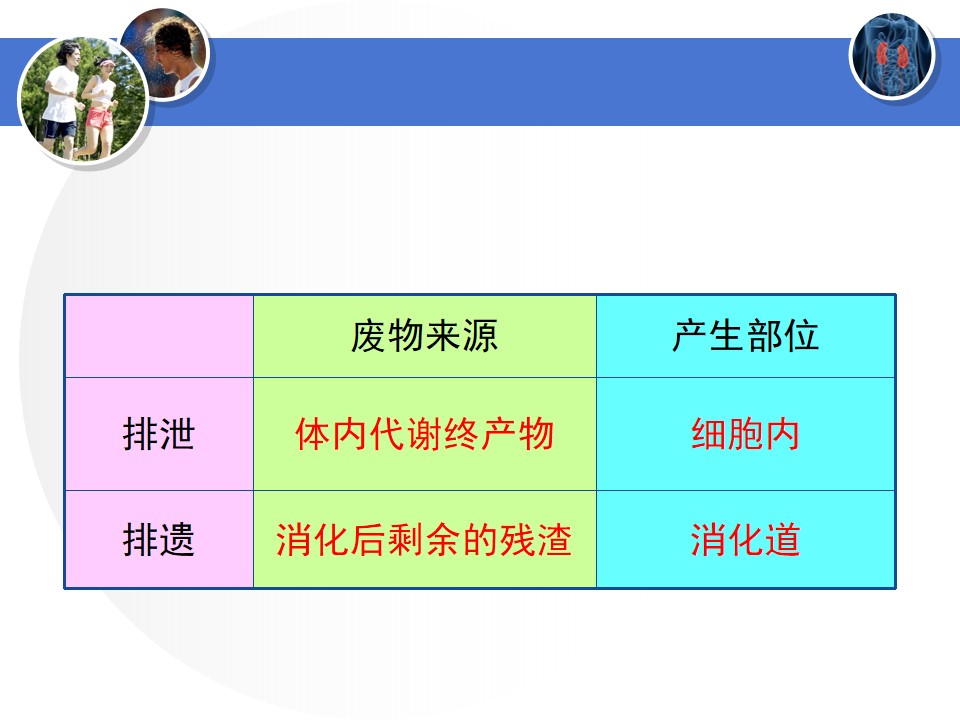 |  | 废物来源 | 产生部位 |
|---|---|---|
| 排泄 | 体内代谢终产物 | 细胞内 |
| 排遗 | 消化后剩余的残渣 | 消化道 |